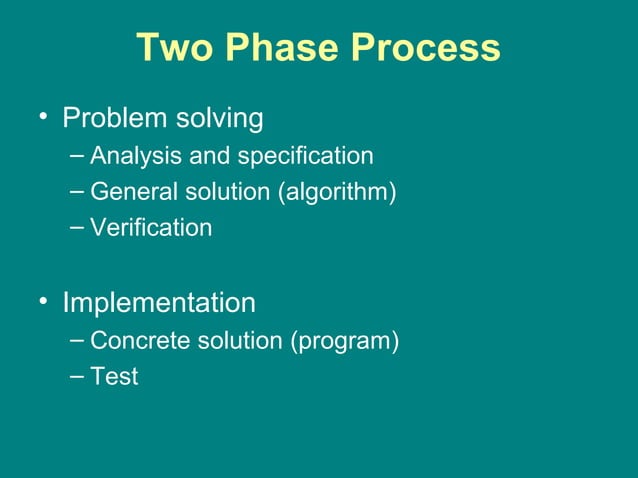 Two Phase Process

• Problem solving
– Analysis and specification
– General solution (algorithm)
– Verification

• Implementation
– Concrete solution (program)
– Test